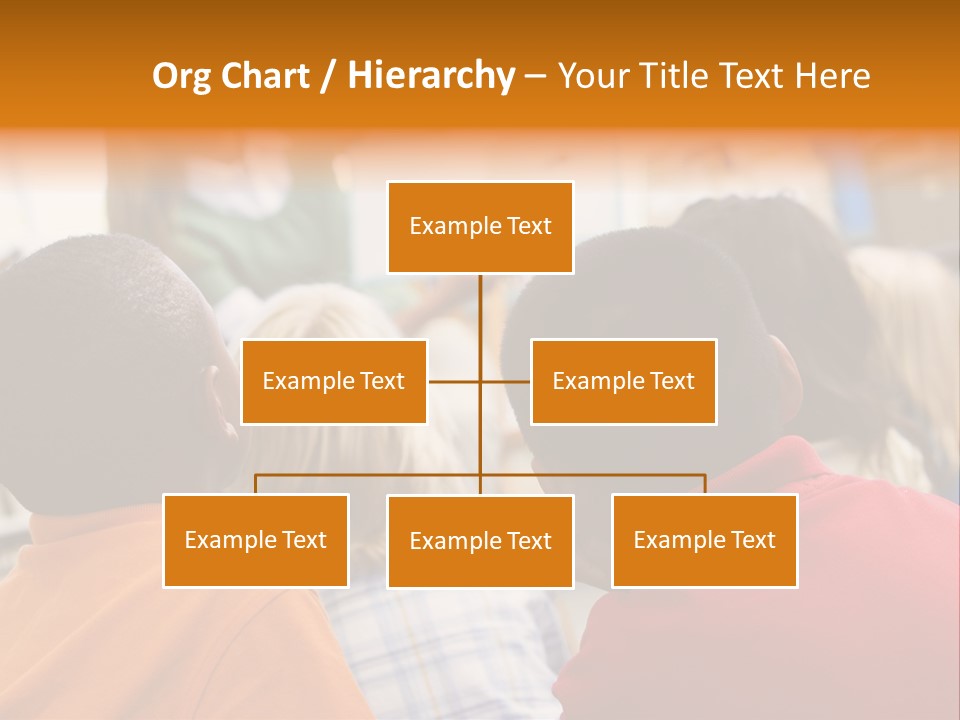 Org Chart / Hierarchy – Your Title Text Here

Example Text

Example Text

Example Text

Example Text

Example Text

Example Text